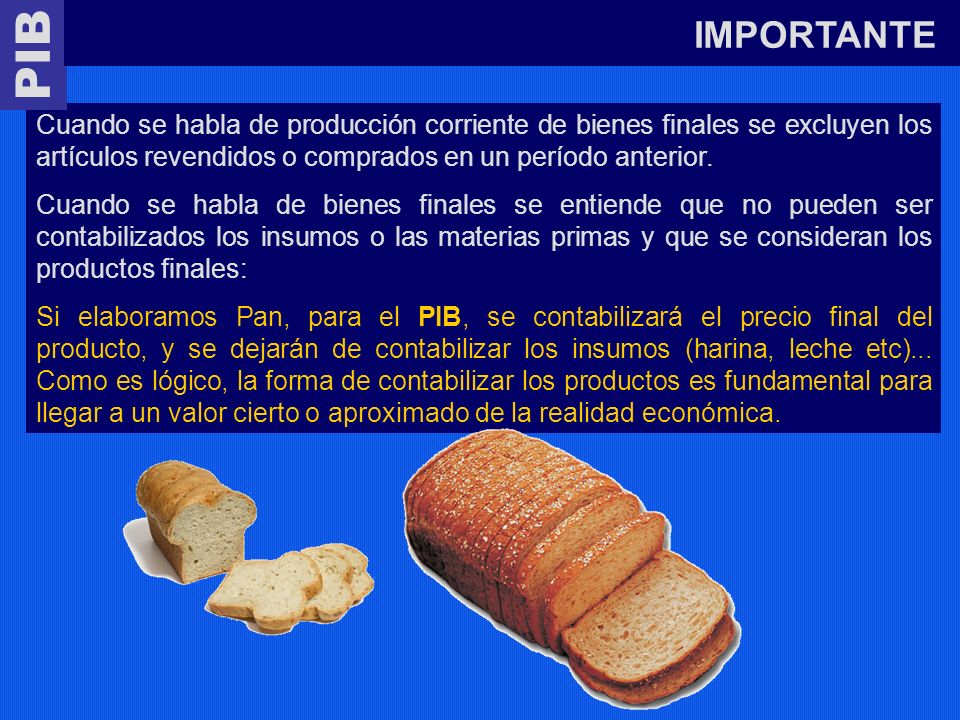 PIB

IMPORTANTE

Cuando se habla de producción corriente de bienes finales se excluyen los artículos revendidos o comprados en un período anterior.

Cuando se habla de bienes finales se entiende que no pueden ser contabilizados los insumos o las materias primas y que se consideran los productos finales:

Si elaboramos Pan, para el PIB, se contabilizará el precio final del producto, y se dejarán de contabilizar los insumos (harina, leche etc)... Como es lógico, la forma de contabilizar los productos es fundamental para llegar a un valor cierto o aproximado de la realidad económica.